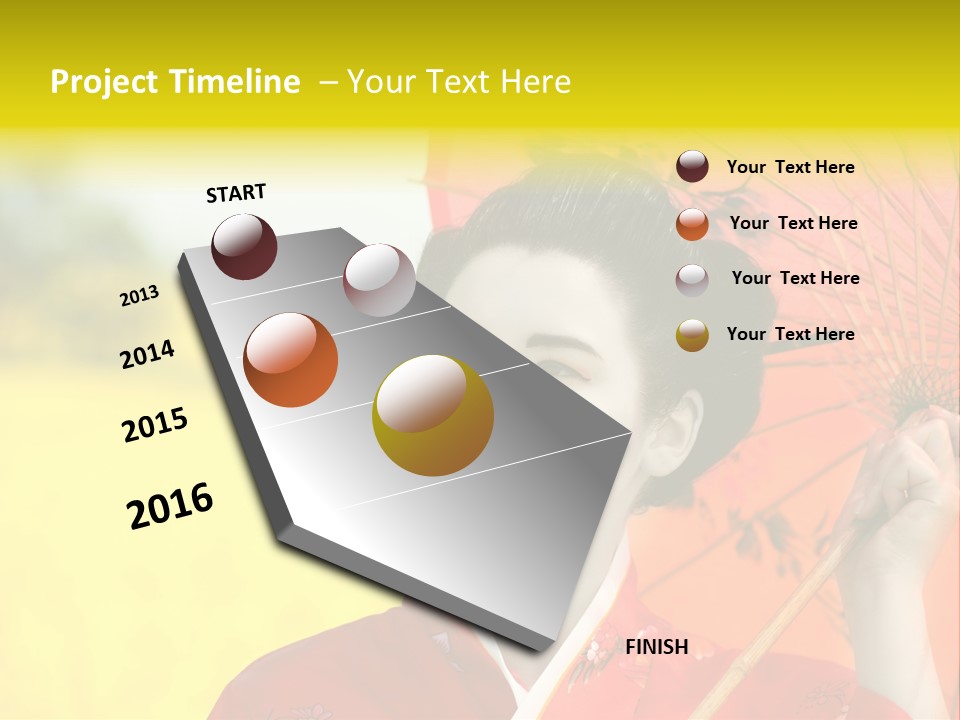 Project Timeline – Your Text Here

START

2013

2014

2015

2016

FINISH

Your Text Here

Your Text Here

Your Text Here

Your Text Here